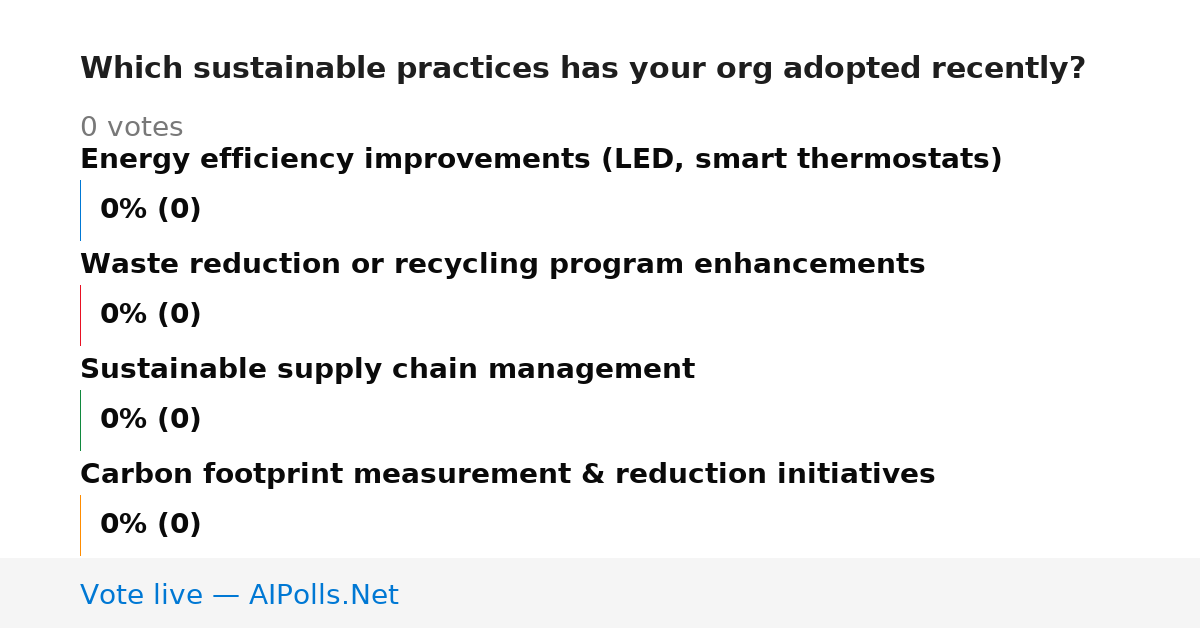 Which sustainable practices has your org adopted recently?

0 votes

Energy efficiency improvements (LED, smart thermostats)

0% (0)

Waste reduction or recycling program enhancements

0% (0)

Sustainable supply chain management

0% (0)

Carbon footprint measurement & reduction initiatives

0% (0)

Vote live — AIPolls.Net